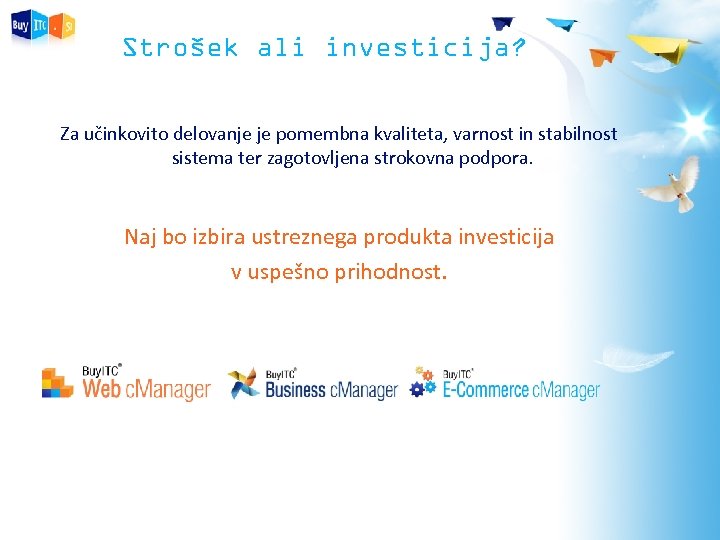 Buy ITC . SI

Strošek ali investicija?

Za učinkovito delovanje je pomembna kvaliteta, varnost in stabilnost sistema ter zagotovljena strokovna podpora.

Naj bo izbira ustreznega produkta investicija v uspešno prihodnost.

BuyITC® Web cManager BuyITC® Business cManager BuyITC® E-Commerce cManager